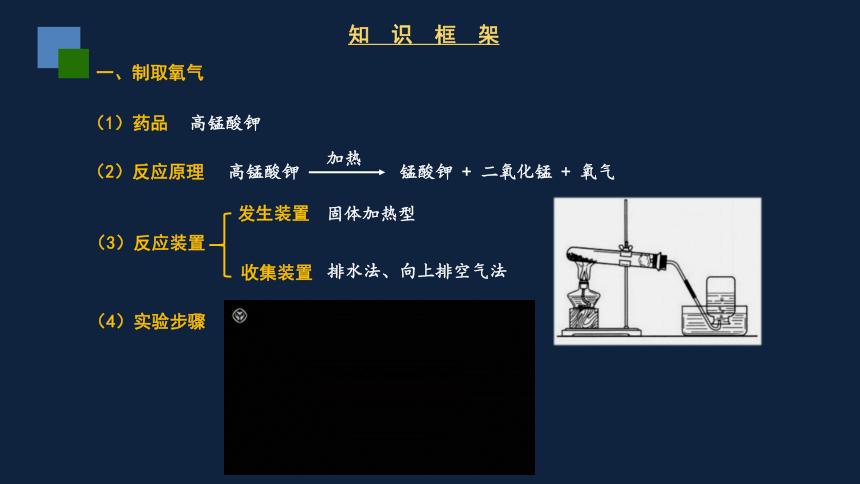 知 识 框 架

一、制取氧气

（1）药品 高锰酸钾

（2）反应原理 高锰酸钾 $\xrightarrow{加热}$ 锰酸钾 + 二氧化锰 + 氧气

（3）反应装置
发生装置 固体加热型
收集装置 排水法、向上排空气法

（4）实验步骤